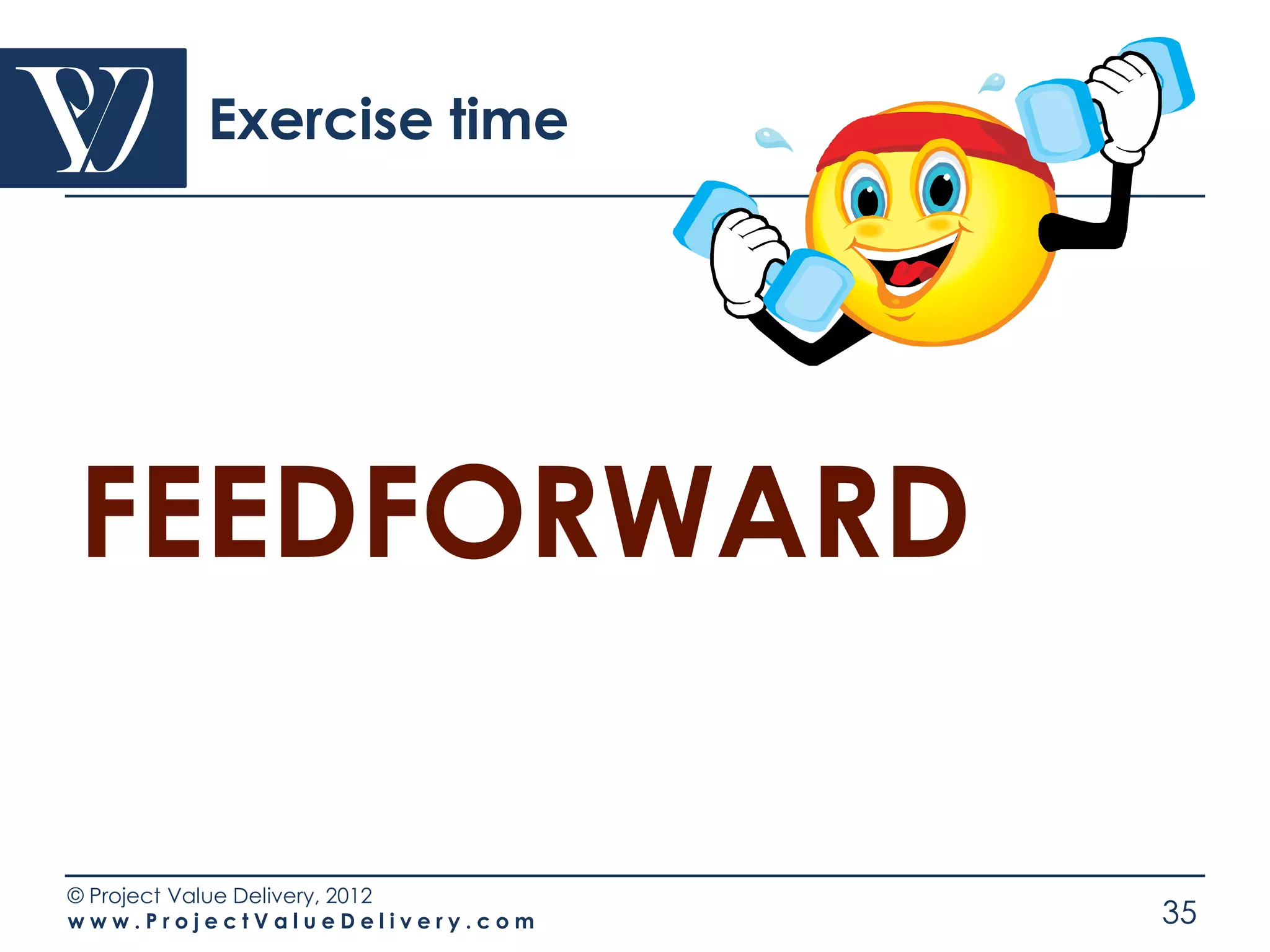 Exercise time

FEEDFORWARD

© Project Value Delivery, 2012
www.ProjectValueDelivery.com

35